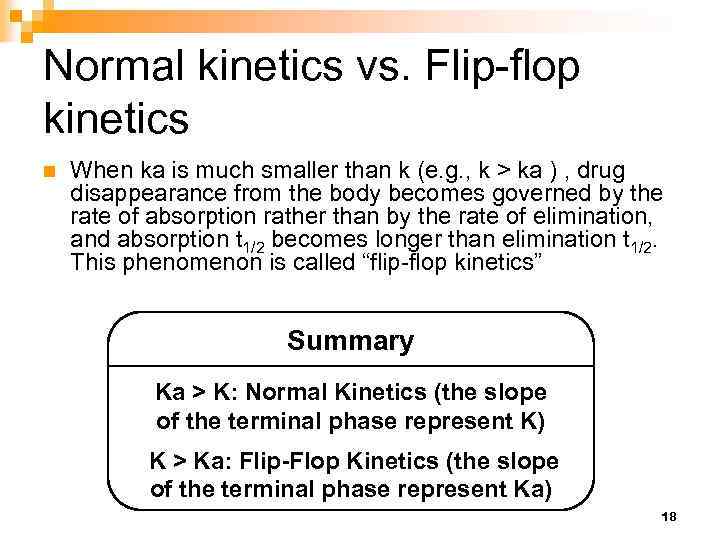 Normal kinetics vs. Flip-flop kinetics

When ka is much smaller than k (e.g., k > ka ) , drug disappearance from the body becomes governed by the rate of absorption rather than by the rate of elimination, and absorption $t_{1/2}$ becomes longer than elimination $t_{1/2}$. This phenomenon is called “flip-flop kinetics”

Summary

Ka > K: Normal Kinetics (the slope of the terminal phase represent K)

K > Ka: Flip-Flop Kinetics (the slope of the terminal phase represent Ka)

18